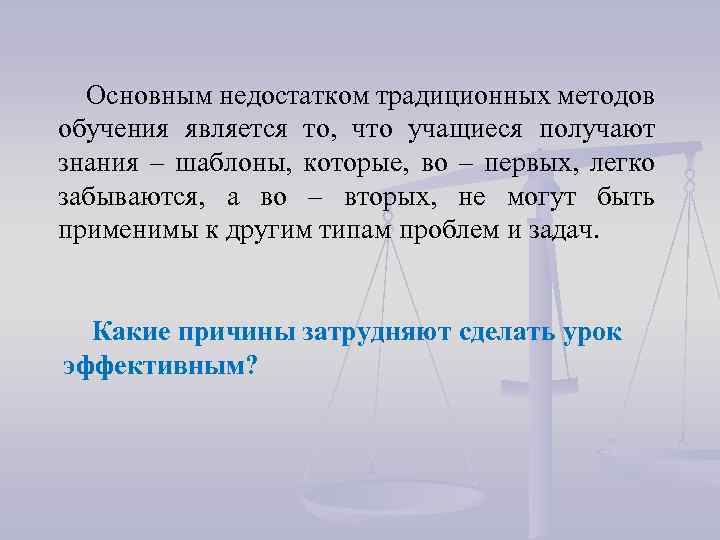 Основным недостатком традиционных методов обучения является то, что учащиеся получают знания – шаблоны, которые, во – первых, легко забываются, а во – вторых, не могут быть применимы к другим типам проблем и задач.

Какие причины затрудняют сделать урок эффективным?